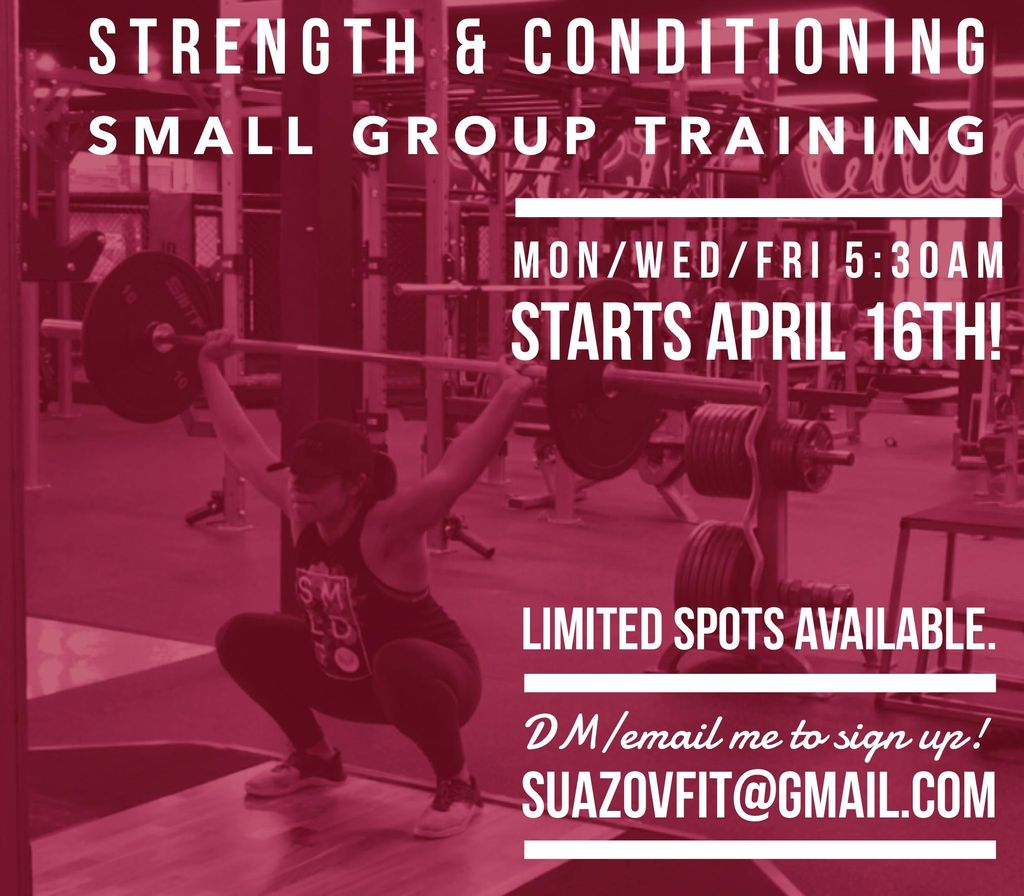 STRENGTH & CONDITIONING
SMALL GROUP TRAINING

MON/WED/FRI 5:30AM
STARTS APRIL 16TH!

LIMITED SPOTS AVAILABLE.

DM/email me to sign up!
SUAZOVFIT@GMAIL.COM